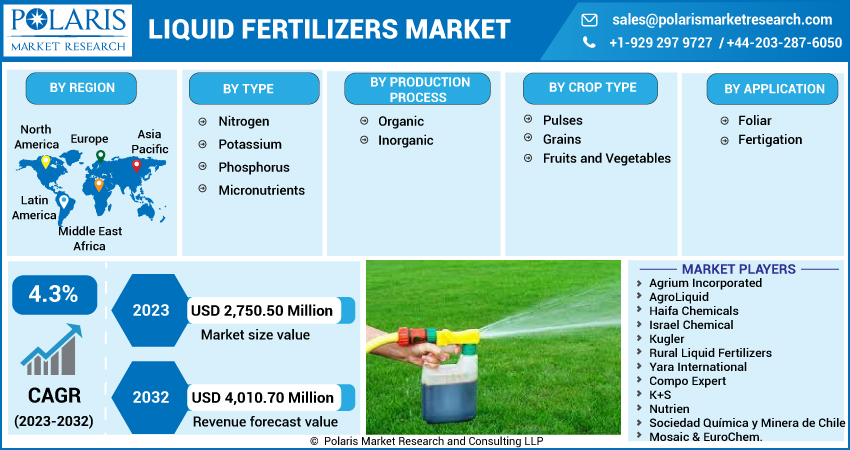 POLARIS
MARKET RESEARCH

LIQUID FERTILIZERS MARKET

sales@polarismarketresearch.com
+1-929 297 9727 / +44-203-287-6050

BY REGION

North America
Europe
Asia Pacific
Latin America
Middle East Africa

BY TYPE

Nitrogen
Potassium
Phosphorus
Micronutrients

BY PRODUCTION PROCESS

Organic
Inorganic

BY CROP TYPE

Pulses
Grains
Fruits and Vegetables

BY APPLICATION

Foliar
Fertigation

4.3%

CAGR
(2023-2032)

2023
USD 2,750.50 Million
Market size value

2032
USD 4,010.70 Million
Revenue forecast value

MARKET PLAYERS

Agrium Incorporated
AgroLiquid
Haifa Chemicals
Israel Chemical
Kugler
Rural Liquid Fertilizers
Yara International
Compo Expert
K+S
Nutrien
Sociedad Química y Minera de Chile
Mosaic & EuroChem.

© Polaris Market Research and Consulting LLP